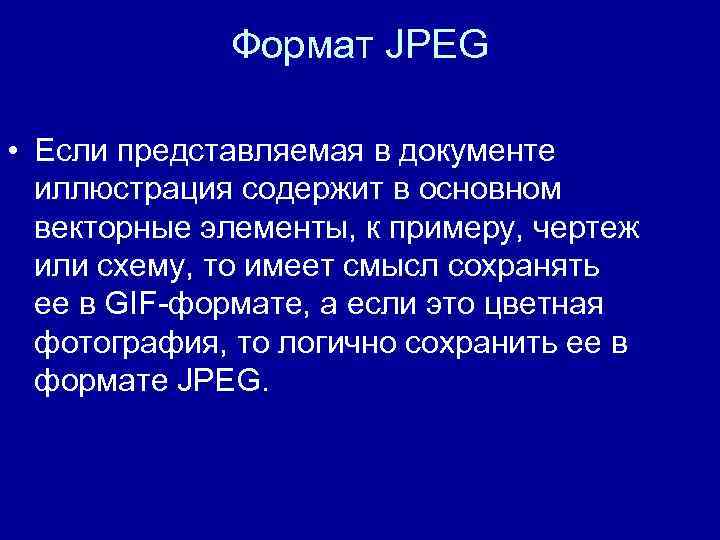 Формат JPEG

• Если представляемая в документе иллюстрация содержит в основном векторные элементы, к примеру, чертеж или схему, то имеет смысл сохранять ее в GIF-формате, а если это цветная фотография, то логично сохранить ее в формате JPEG.